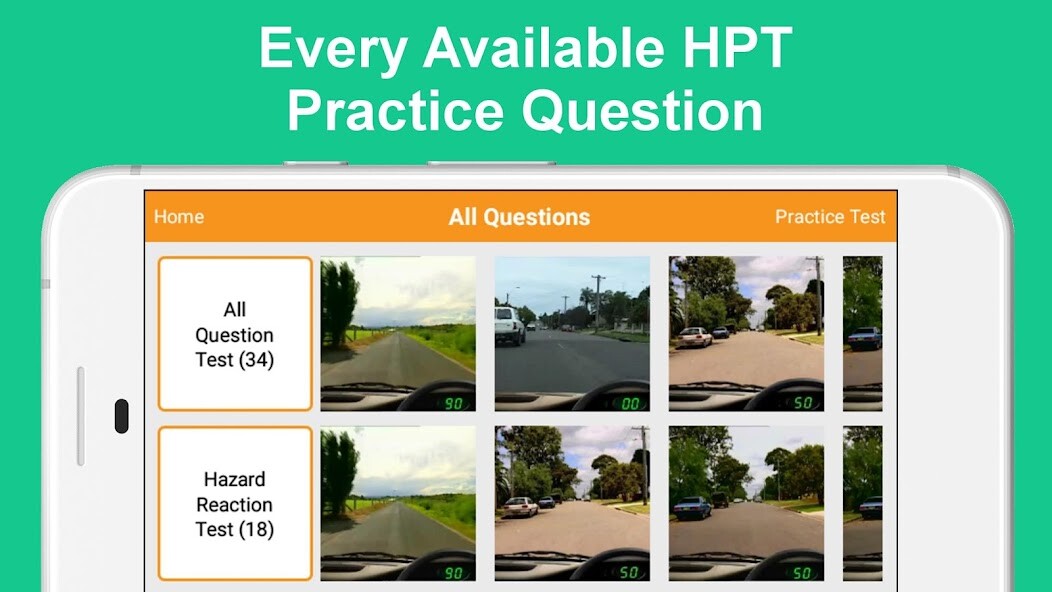 Every Available HPT Practice Question

Home

All Questions

Practice Test

All Question Test (34)

90

00

50

Hazard Reaction Test (18)

90

50

50